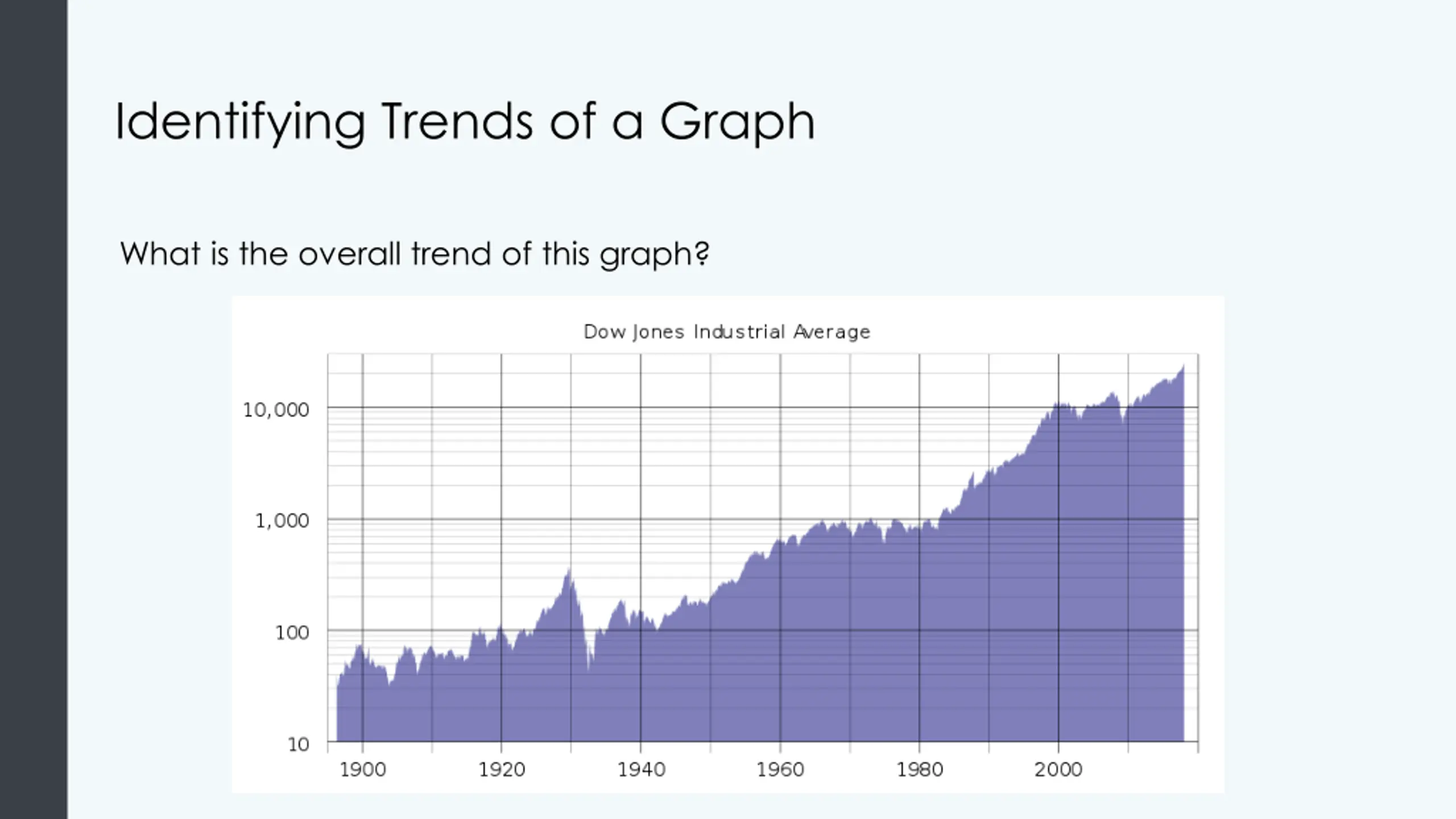 Identifying Trends of a Graph

What is the overall trend of this graph?

Dow Jones Industrial Average

10,000
1,000
100
10

1900
1920
1940
1960
1980
2000